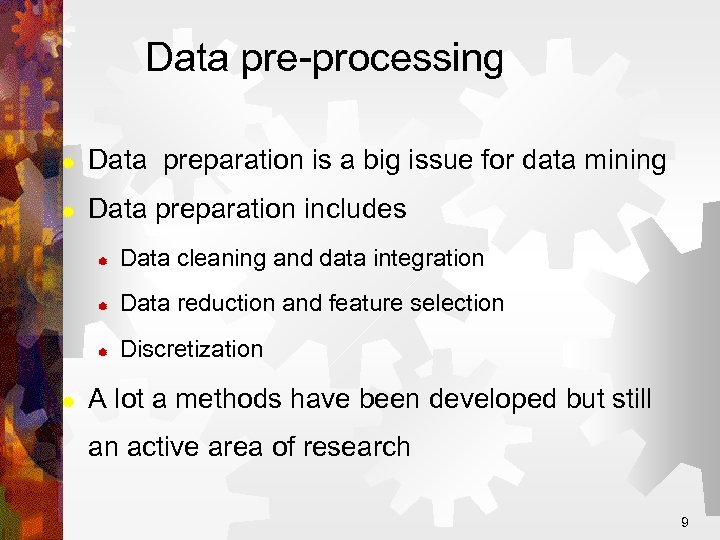 Data pre-processing

Data preparation is a big issue for data mining

Data preparation includes

Data cleaning and data integration

Data reduction and feature selection

Discretization

A lot a methods have been developed but still an active area of research

9